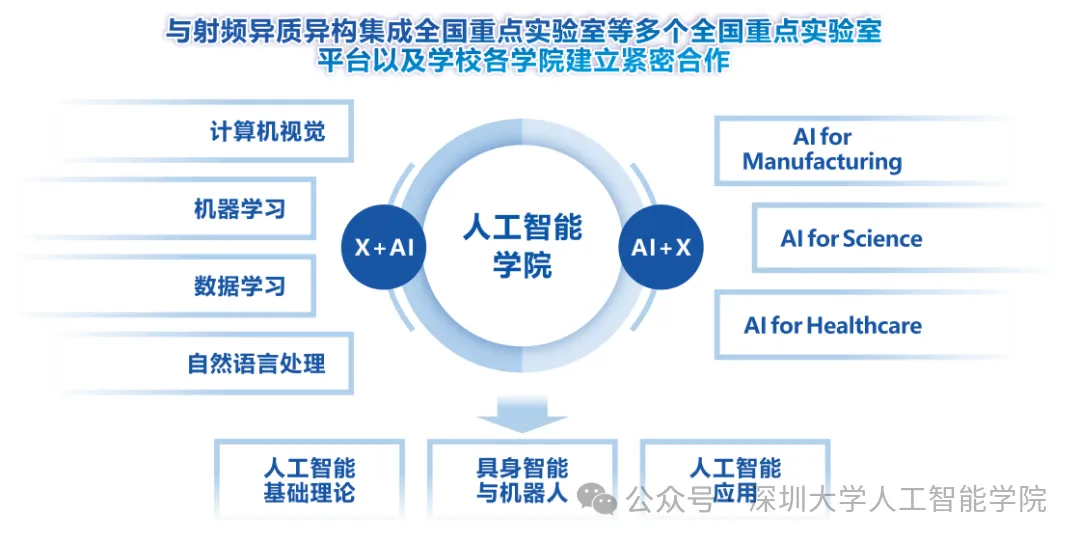 与射频异质异构集成全国重点实验室等多个全国重点实验室平台以及学校各学院建立紧密合作

计算机视觉

机器学习

数据学习

自然语言处理

X+AI

人工智能学院

AI+X

AI for Manufacturing

AI for Science

AI for Healthcare

人工智能基础理论

具身智能与机器人

人工智能应用

公众号 · 深圳大学人工智能学院